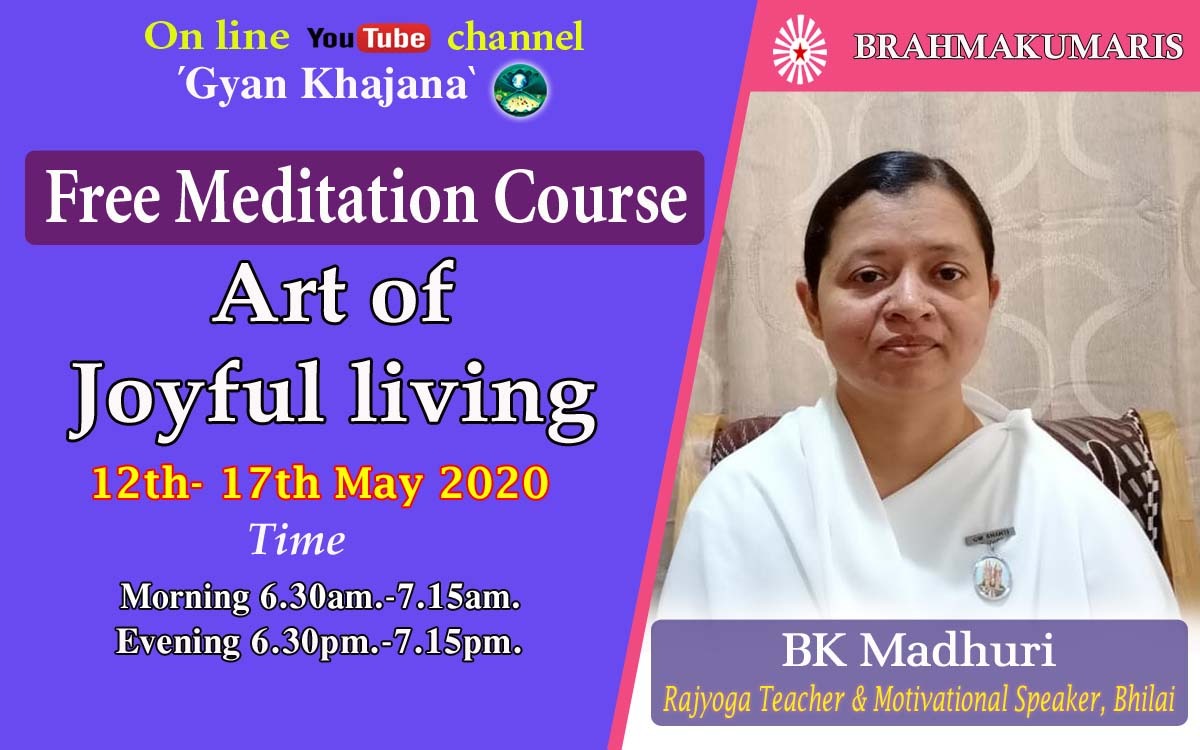 On line YouTube channel
´Gyan Khajana`

BRAHMAKUMARIS

Free Meditation Course

Art of Joyful living

12th- 17th May 2020

Time

Morning 6.30am.-7.15am.
Evening 6.30pm.-7.15pm.

OM SHANTI

BK Madhuri
Rajyoga Teacher & Motivational Speaker, Bhilai